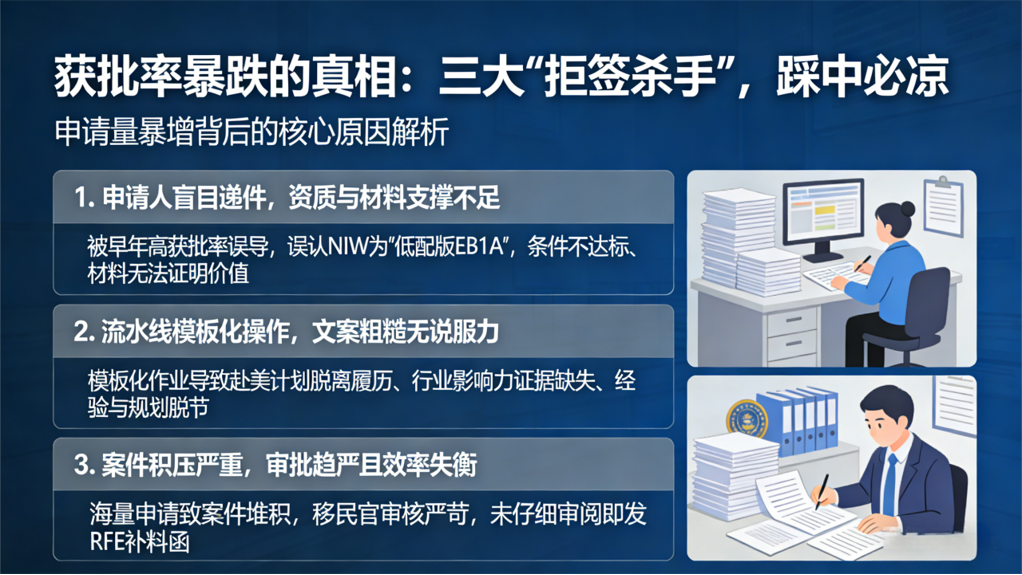 获批率暴跌的真相：三大“拒签杀手”，踩中必凉

申请量暴增背后的核心原因解析

1. 申请人盲目递件，资质与材料支撑不足

被早年高获批率误导，误认NIW为“低配版EB1A”，条件不达标、材料无法证明价值

2. 流水线模板化操作，文案粗糙无说服力

模板化作业导致赴美计划脱离履历、行业影响力证据缺失、经验与规划脱节

3. 案件积压严重，审批趋严且效率失衡

海量申请致案件堆积，移民官审核严苛，未仔细审阅即发RFE补料函